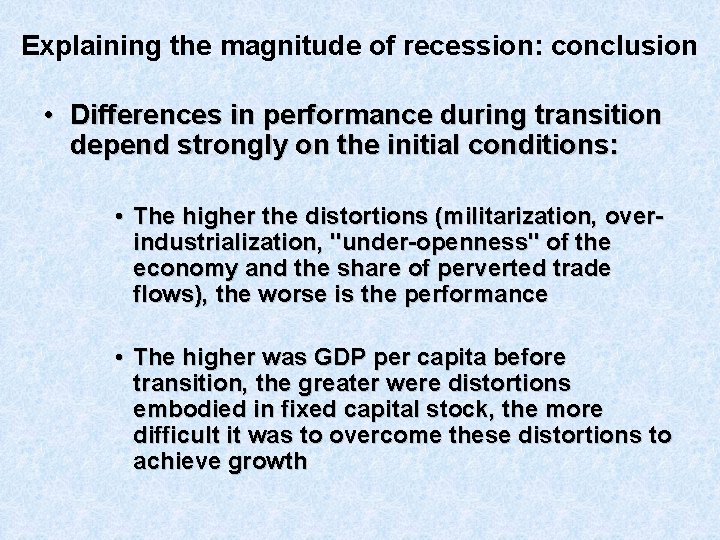 Explaining the magnitude of recession: conclusion

• Differences in performance during transition depend strongly on the initial conditions:

• The higher the distortions (militarization, over-industrialization, "under-openness" of the economy and the share of perverted trade flows), the worse is the performance

• The higher was GDP per capita before transition, the greater were distortions embodied in fixed capital stock, the more difficult it was to overcome these distortions to achieve growth